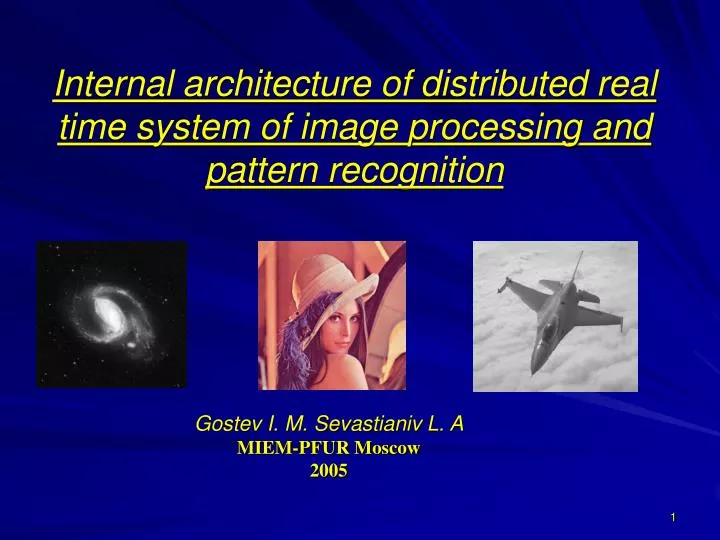 Internal architecture of distributed real time system of image processing and pattern recognition

Gostev I. M. Sevastianiv L. A
MIEM-PFUR Moscow
2005

1